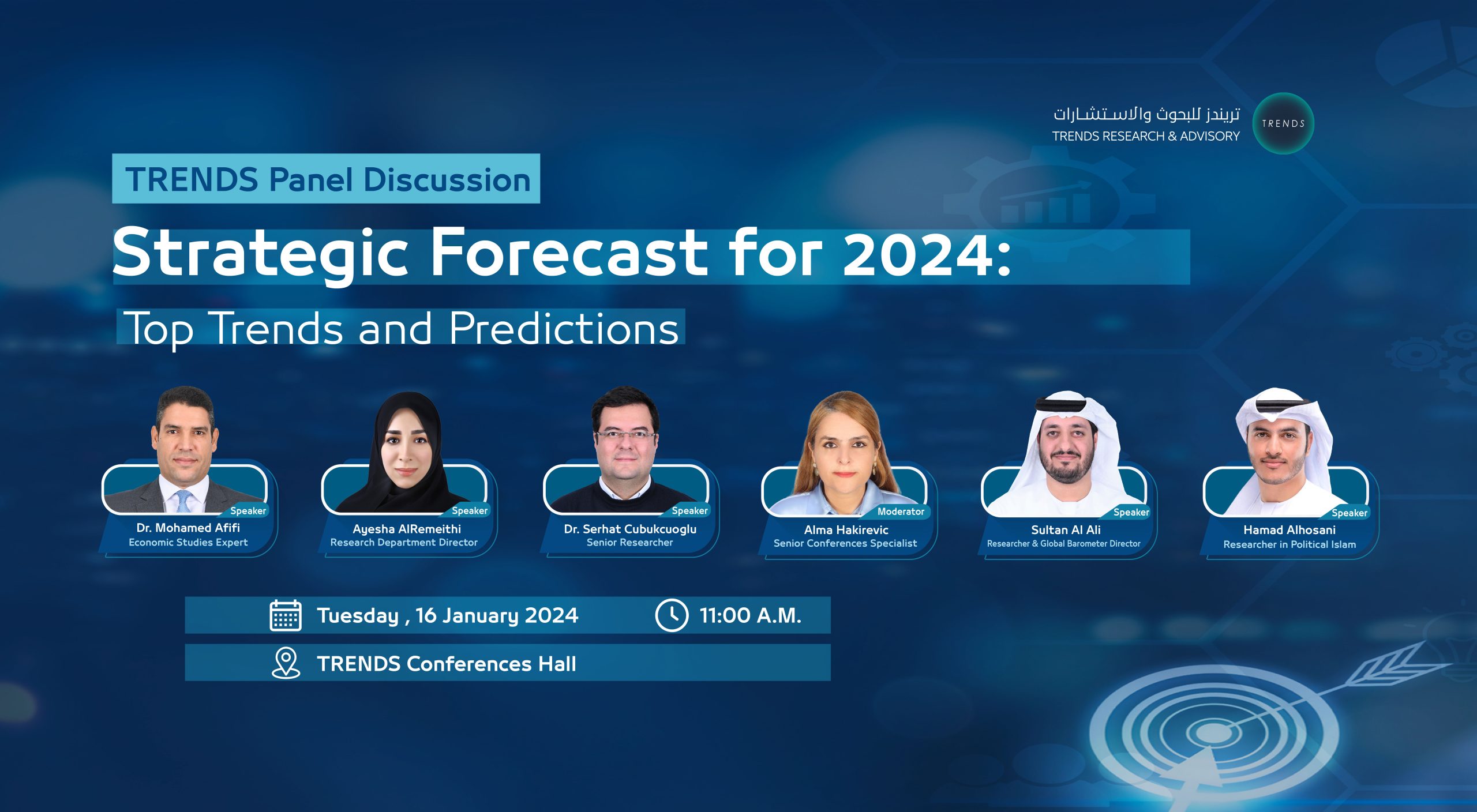 تريندز للبحوث والاستشارات
TRENDS RESEARCH & ADVISORY
TRENDS

TRENDS Panel Discussion

Strategic Forecast for 2024:

Top Trends and Predictions

Speaker
Dr. Mohamed Afifi
Economic Studies Expert

Speaker
Ayesha AlRemeithi
Research Department Director

Speaker
Dr. Serhat Cubukcuoglu
Senior Researcher

Moderator
Alma Hakirevic
Senior Conferences Specialist

Speaker
Sultan Al Ali
Researcher & Global Barometer Director

Speaker
Hamad Alhosani
Researcher in Political Islam

Tuesday , 16 January 2024
11:00 A.M.
TRENDS Conferences Hall